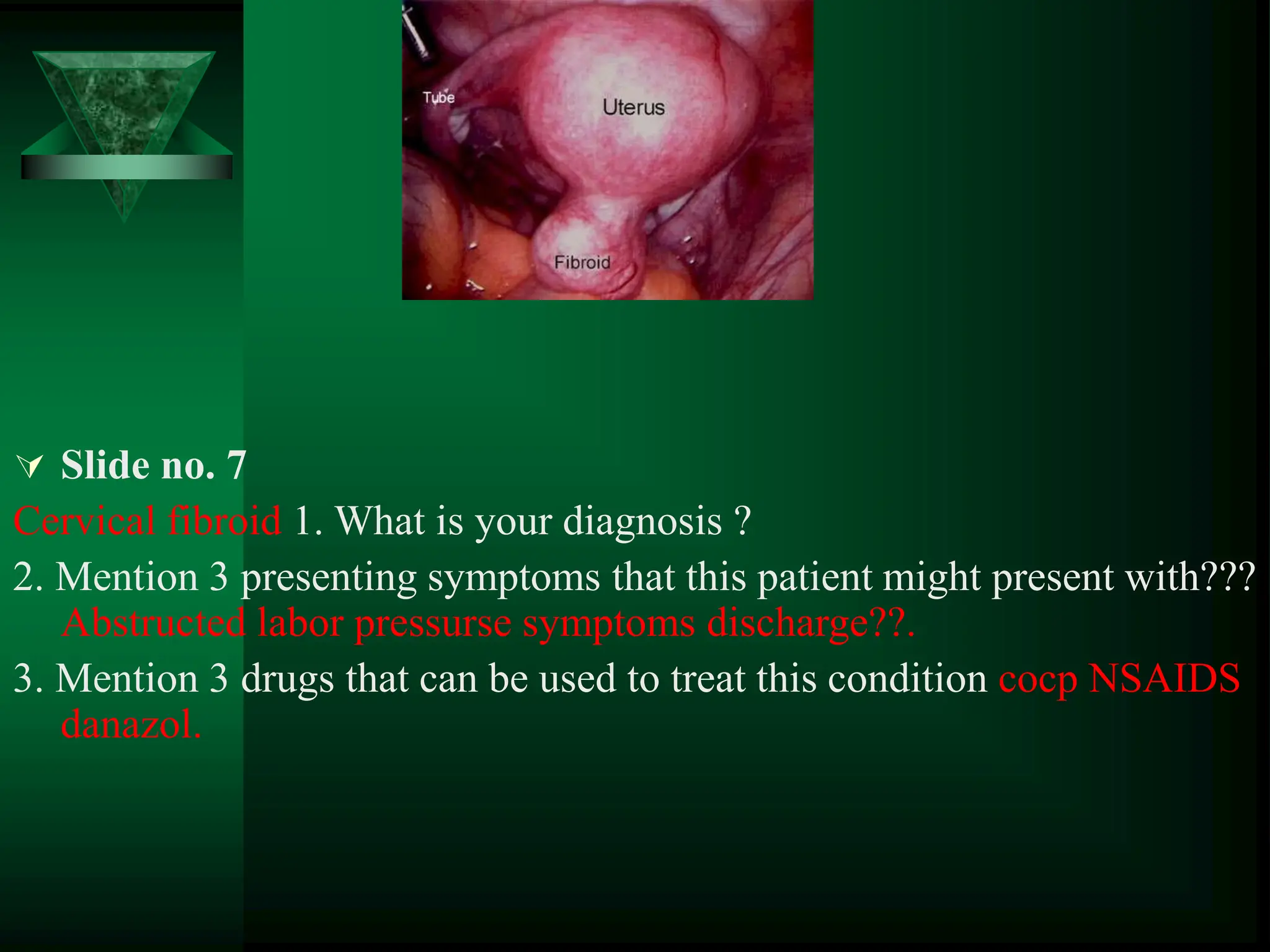 Tube
Uterus
Fibroid

Slide no. 7

Cervical fibroid 1. What is your diagnosis ?

2. Mention 3 presenting symptoms that this patient might present with??? Abstructed labor pressurse symptoms discharge??.

3. Mention 3 drugs that can be used to treat this condition cocp NSAIDS danazol.